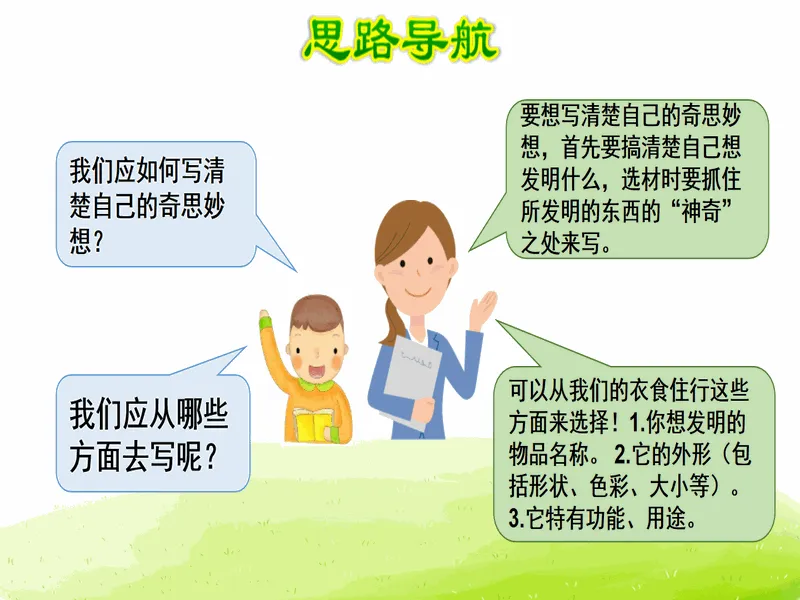 思路导航

我们应如何写清楚自己的奇思妙想？

要想写清楚自己的奇思妙想，首先要搞清楚自己想发明什么，选材时要抓住所发明的东西的“神奇”之处来写。

我们应从哪些方面去写呢？

可以从我们的衣食住行这些方面来选择！1.你想发明的物品名称。2.它的外形（包括形状、色彩、大小等）。3.它特有功能、用途。